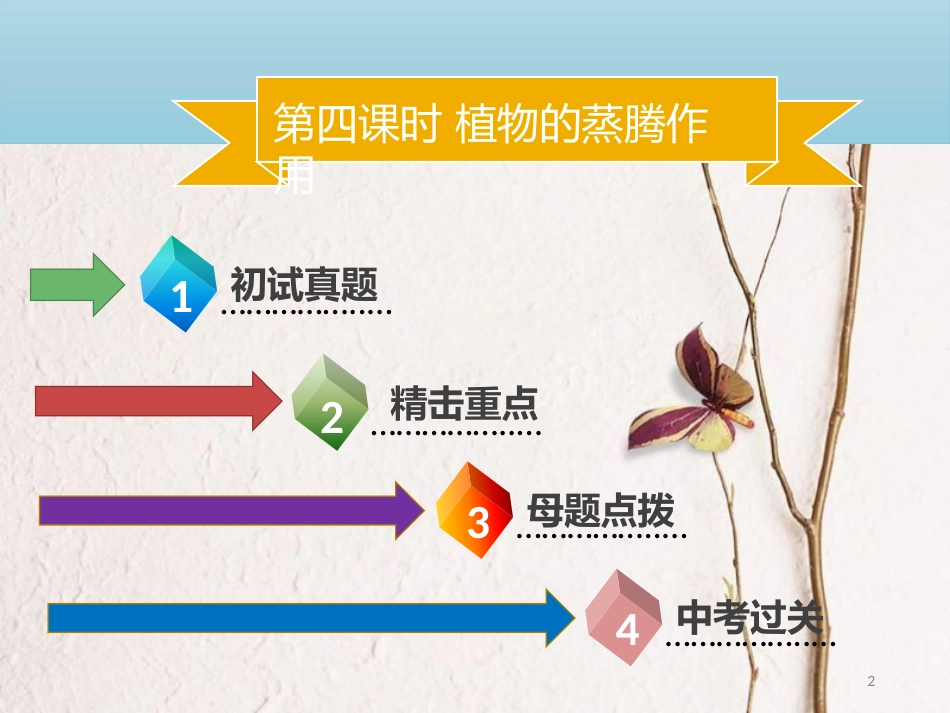 第四课时 植物的蒸腾作用

1 初试真题

2 精击重点

3 母题点拨

4 中考过关

2